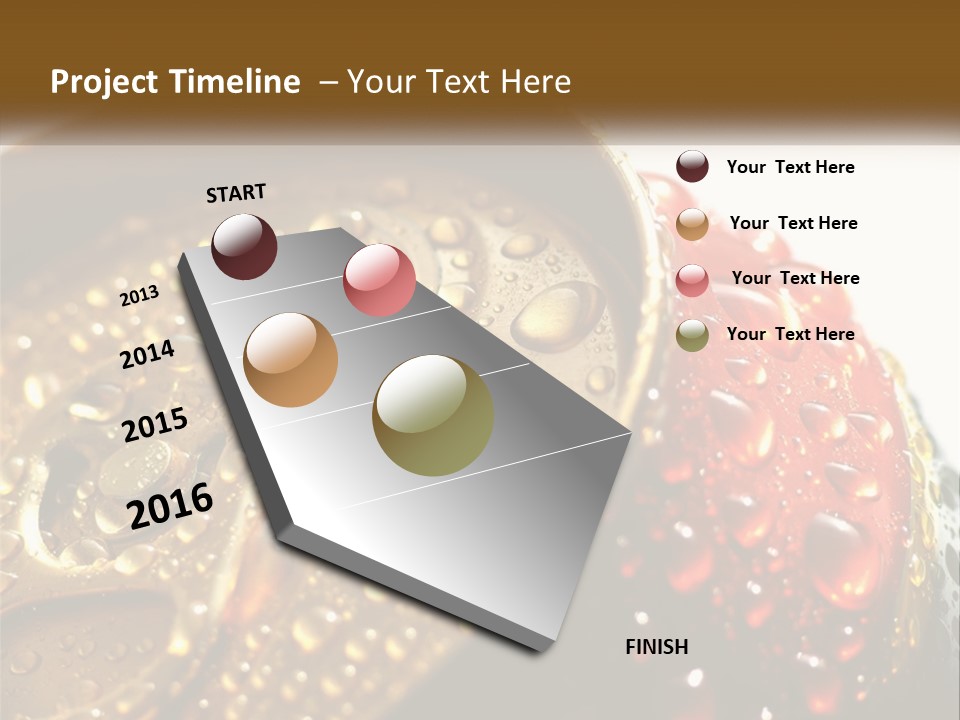 Project Timeline – Your Text Here

START

2013

2014

2015

2016

FINISH

Your Text Here

Your Text Here

Your Text Here

Your Text Here